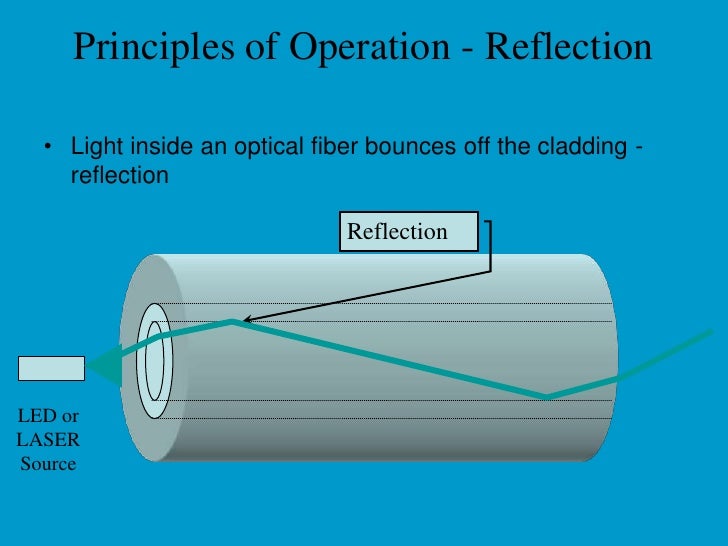 Principles of Operation - Reflection

• Light inside an optical fiber bounces off the cladding - reflection

Reflection

LED or LASER Source